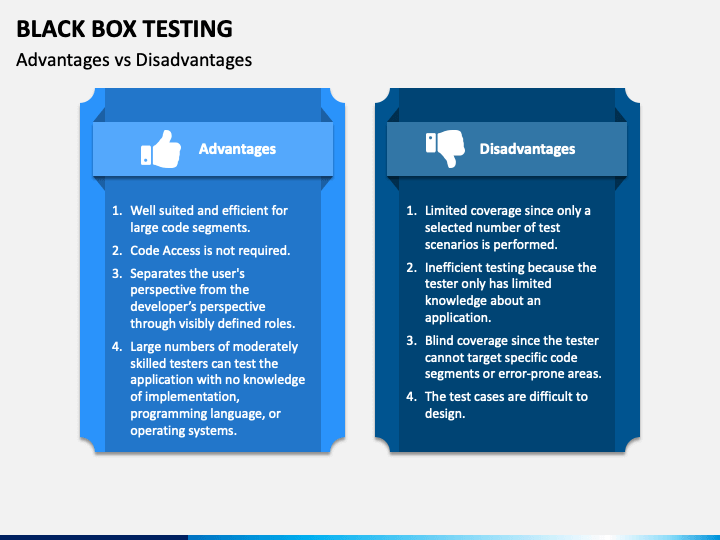 BLACK BOX TESTING

Advantages vs Disadvantages

Advantages

1. Well suited and efficient for large code segments.
2. Code Access is not required.
3. Separates the user's perspective from the developer's perspective through visibly defined roles.
4. Large numbers of moderately skilled testers can test the application with no knowledge of implementation, programming language, or operating systems.

Disadvantages

1. Limited coverage since only a selected number of test scenarios is performed.
2. Inefficient testing because the tester only has limited knowledge about an application.
3. Blind coverage since the tester cannot target specific code segments or error-prone areas.
4. The test cases are difficult to design.